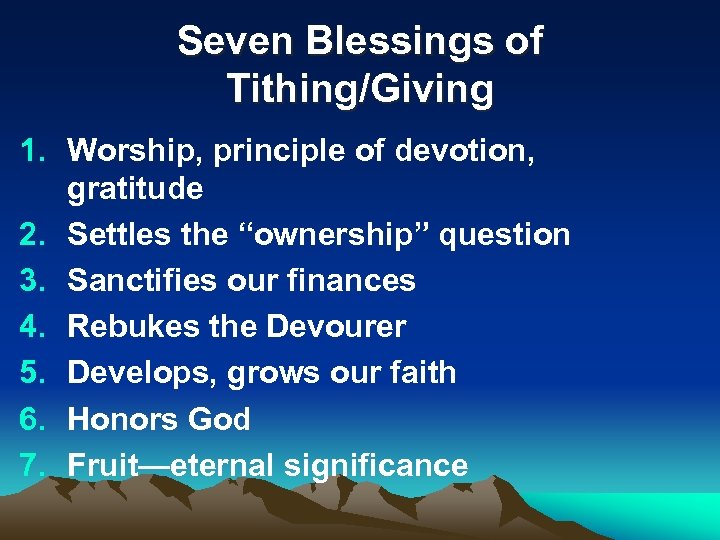 Seven Blessings of Tithing/Giving

1. Worship, principle of devotion, gratitude
2. Settles the “ownership” question
3. Sanctifies our finances
4. Rebukes the Devourer
5. Develops, grows our faith
6. Honors God
7. Fruit—eternal significance